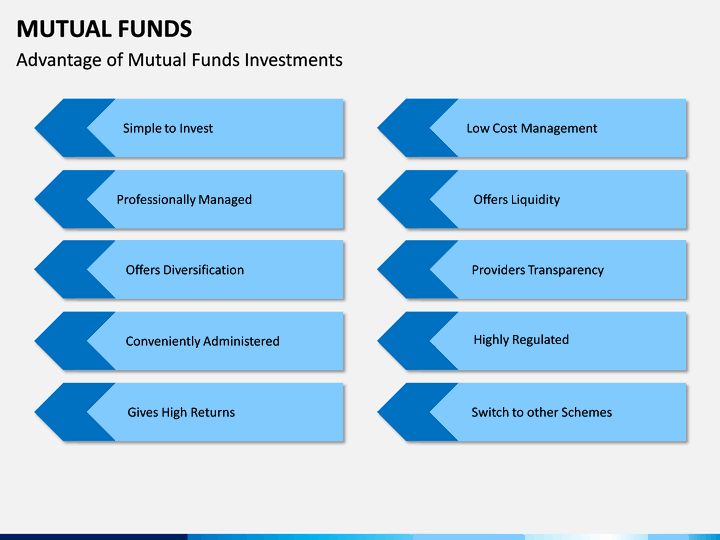 MUTUAL FUNDS

Advantage of Mutual Funds Investments

Simple to Invest

Professionally Managed

Offers Diversification

Conveniently Administered

Gives High Returns

Low Cost Management

Offers Liquidity

Providers Transparency

Highly Regulated

Switch to other Schemes